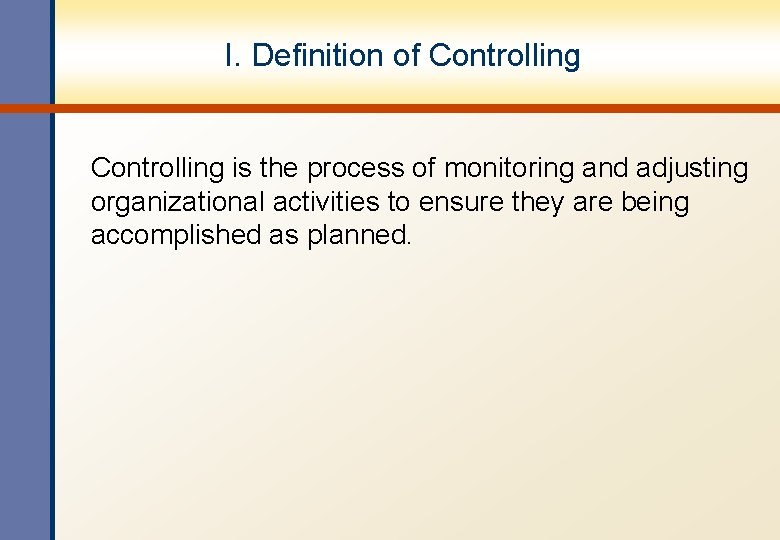 I. Definition of Controlling

Controlling is the process of monitoring and adjusting organizational activities to ensure they are being accomplished as planned.